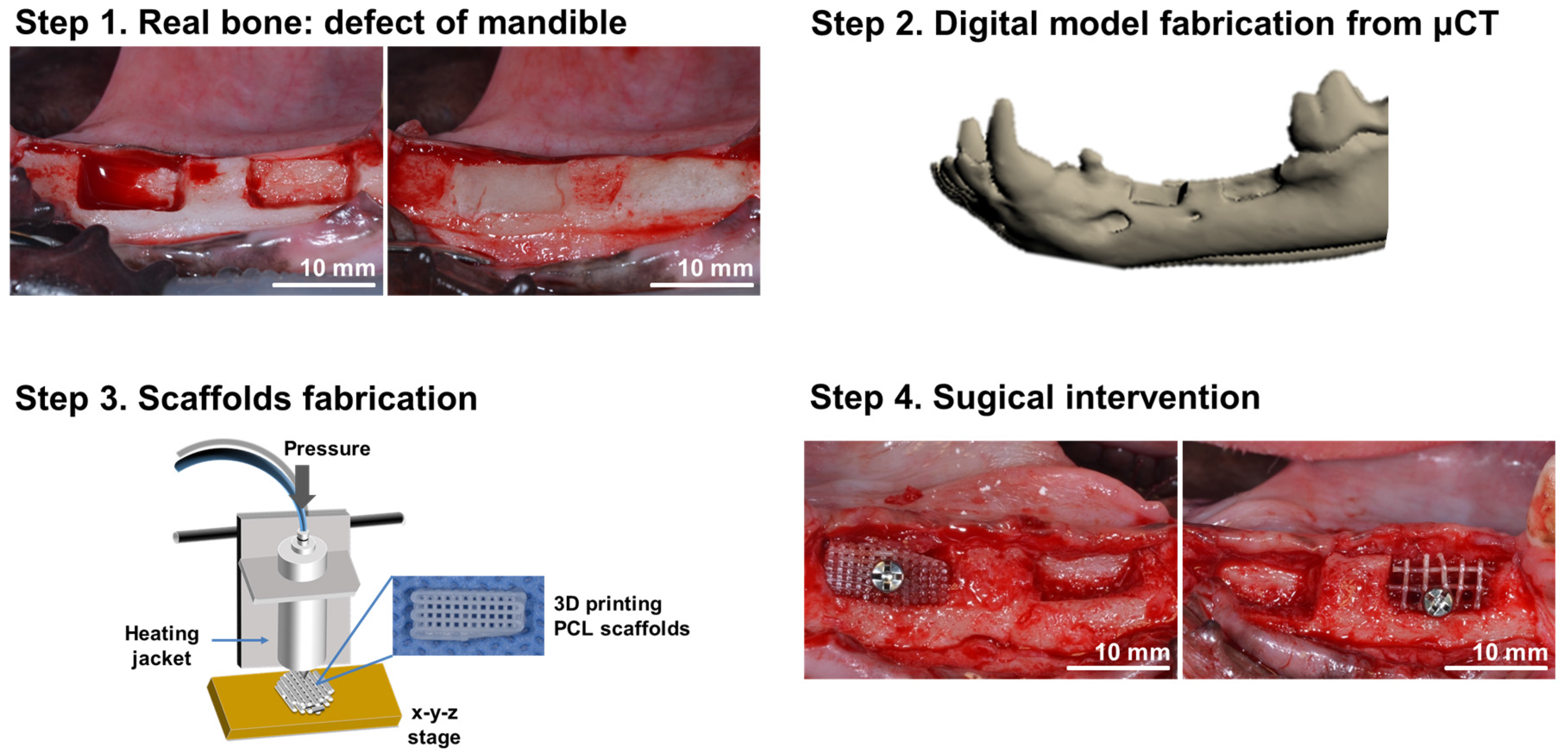 Step 1. Real bone: defect of mandible

10 mm

10 mm

Step 2. Digital model fabrication from μCT

Step 3. Scaffolds fabrication

Pressure

Heating jacket

3D printing PCL scaffolds

x-y-z stage

Step 4. Sugical intervention

10 mm

10 mm